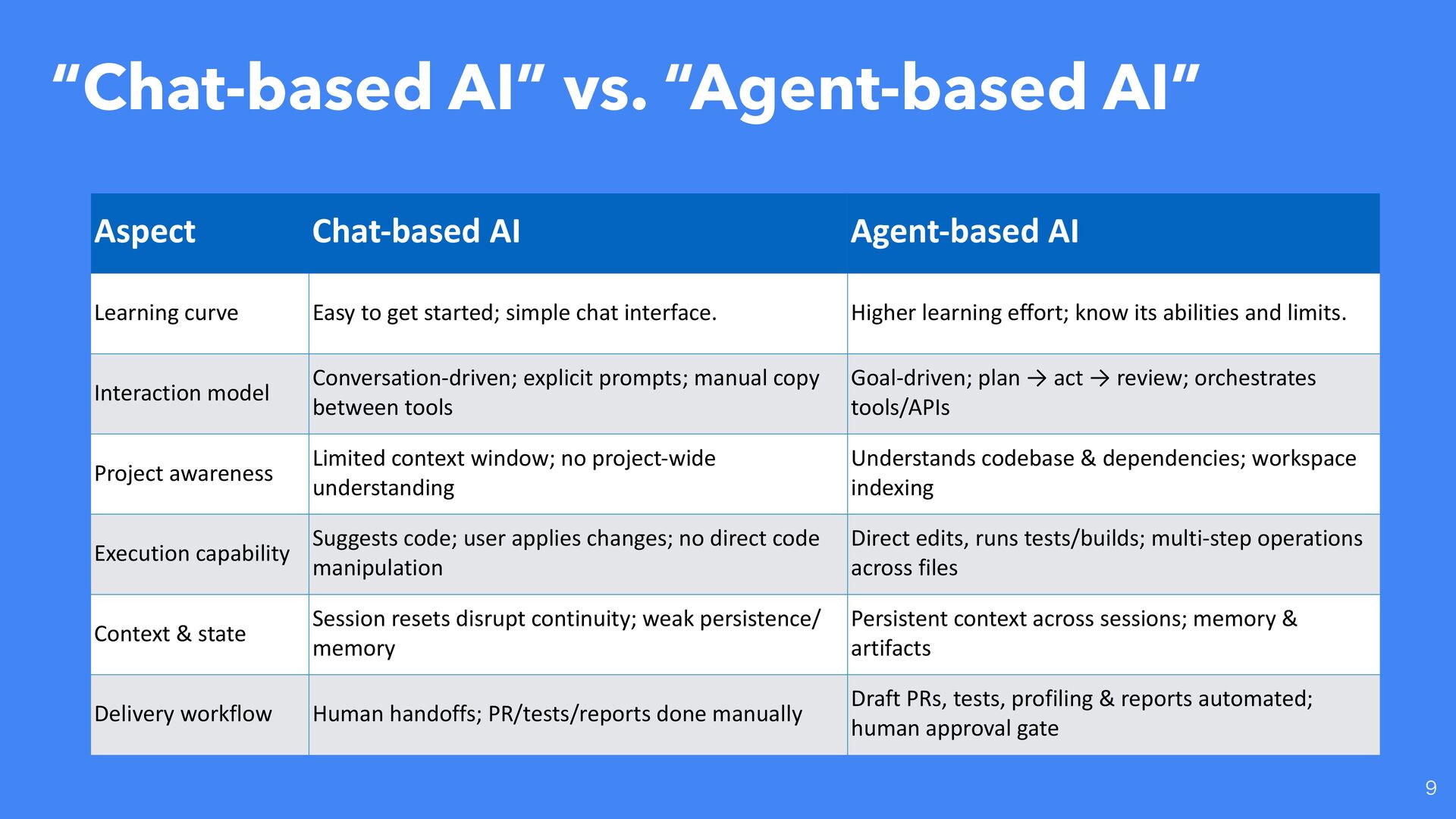 “Chat-based AI” vs. “Agent-based AI”

| Aspect | Chat-based AI | Agent-based AI |
|---|---|---|
| Learning curve | Easy to get started; simple chat interface. | Higher learning effort; know its abilities and limits. |
| Interaction model | Conversation-driven; explicit prompts; manual copy between tools | Goal-driven; plan → act → review; orchestrates tools/APIs |
| Project awareness | Limited context window; no project-wide understanding | Understands codebase & dependencies; workspace indexing |
| Execution capability | Suggests code; user applies changes; no direct code manipulation | Direct edits, runs tests/builds; multi-step operations across files |
| Context & state | Session resets disrupt continuity; weak persistence/ memory | Persistent context across sessions; memory & artifacts |
| Delivery workflow | Human handoffs; PR/tests/reports done manually | Draft PRs, tests, profiling & reports automated; human approval gate |

9